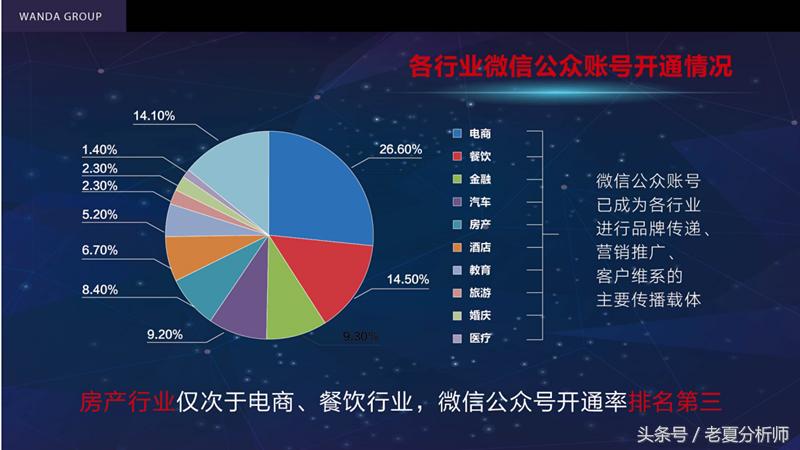 WANDA GROUP

各行业微信公众账号开通情况

14.10%
1.40%
2.30%
2.30%
5.20%
6.70%
8.40%
9.20%
26.60%
14.50%
9.30%

电商
餐饮
金融
汽车
房产
酒店
教育
旅游
婚庆
医疗

微信公众账号已成为各行业进行品牌传递、营销推广、客户维系的主要传播载体

房产行业仅次于电商、餐饮行业，微信公众号开通率排名第三

头条号 / 老夏分析师